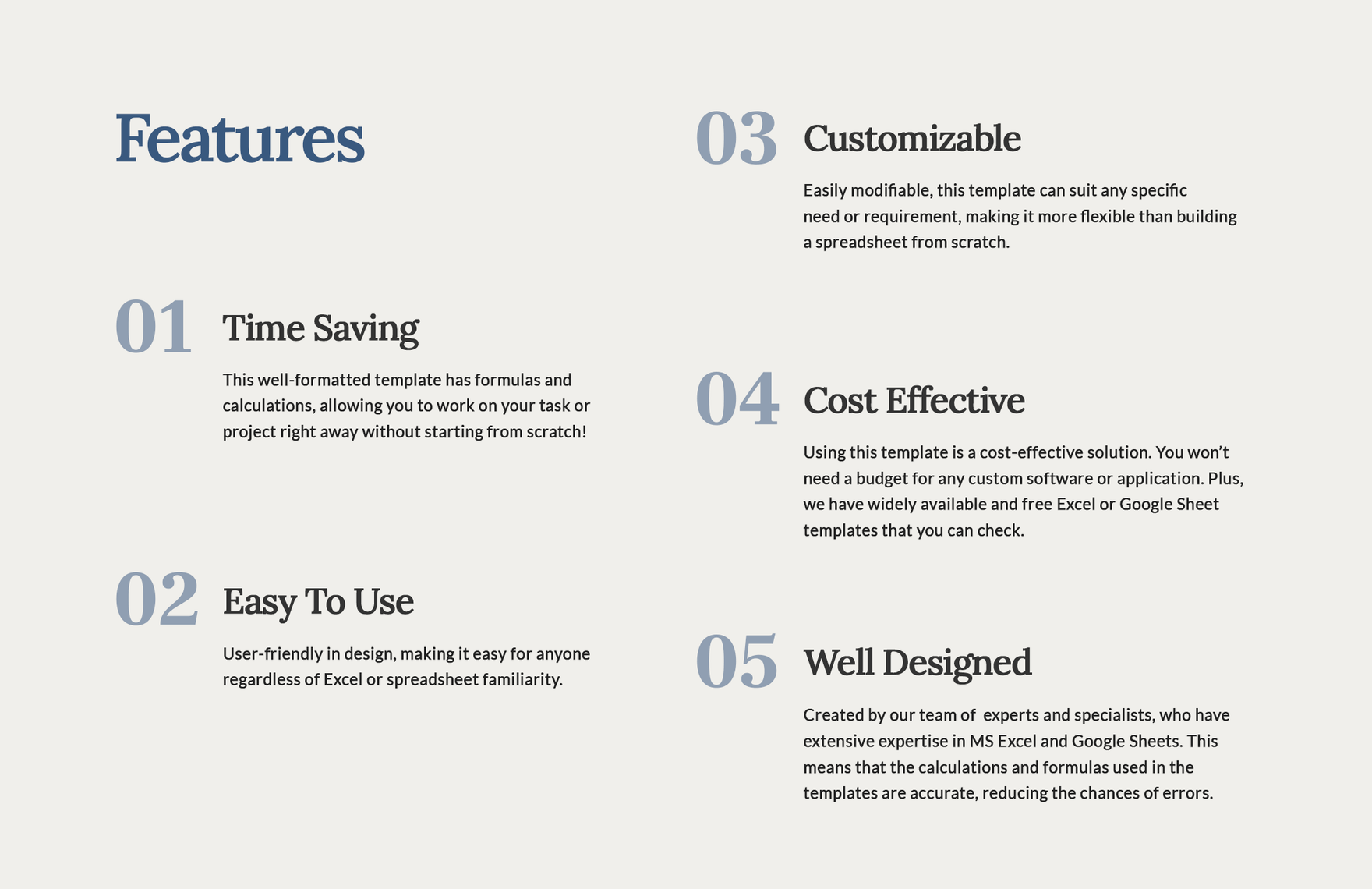 Features

01 Time Saving

This well-formatted template has formulas and calculations, allowing you to work on your task or project right away without starting from scratch!

02 Easy To Use

User-friendly in design, making it easy for anyone regardless of Excel or spreadsheet familiarity.

03 Customizable

Easily modifiable, this template can suit any specific need or requirement, making it more flexible than building a spreadsheet from scratch.

04 Cost Effective

Using this template is a cost-effective solution. You won't need a budget for any custom software or application. Plus, we have widely available and free Excel or Google Sheet templates that you can check.

05 Well Designed

Created by our team of experts and specialists, who have extensive expertise in MS Excel and Google Sheets. This means that the calculations and formulas used in the templates are accurate, reducing the chances of errors.